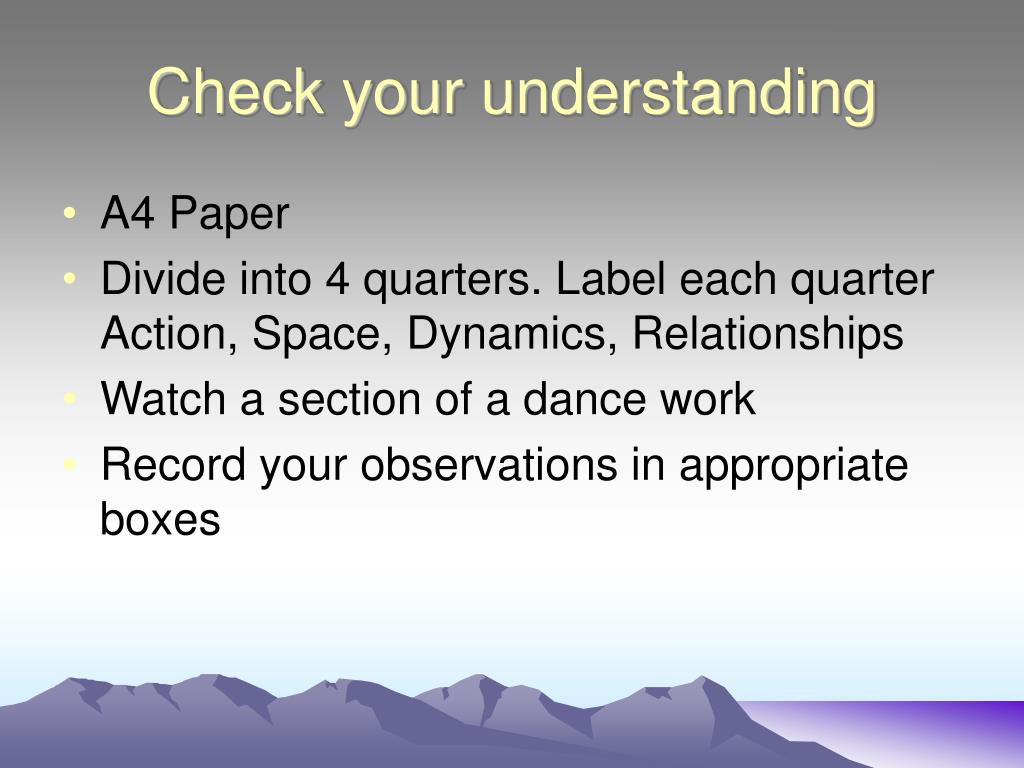 Check your understanding

• A4 Paper
• Divide into 4 quarters. Label each quarter Action, Space, Dynamics, Relationships
• Watch a section of a dance work
• Record your observations in appropriate boxes